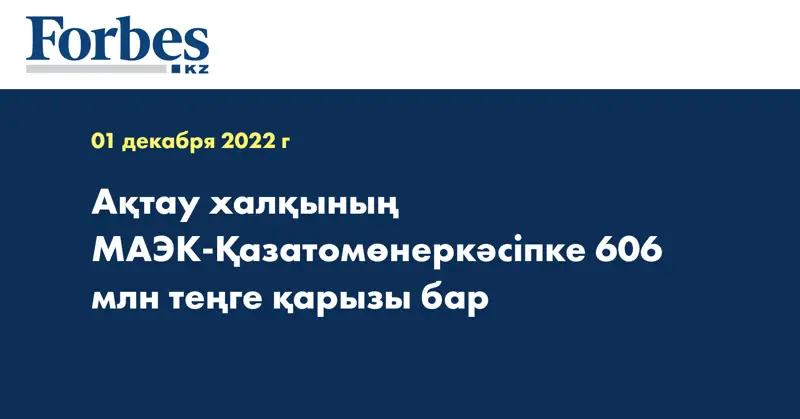 Forbes
KZ

01 декабря 2022 г

Ақтау халқының МАЭК-Қазатомөнеркәсіпке 606 млн теңге қарызы бар